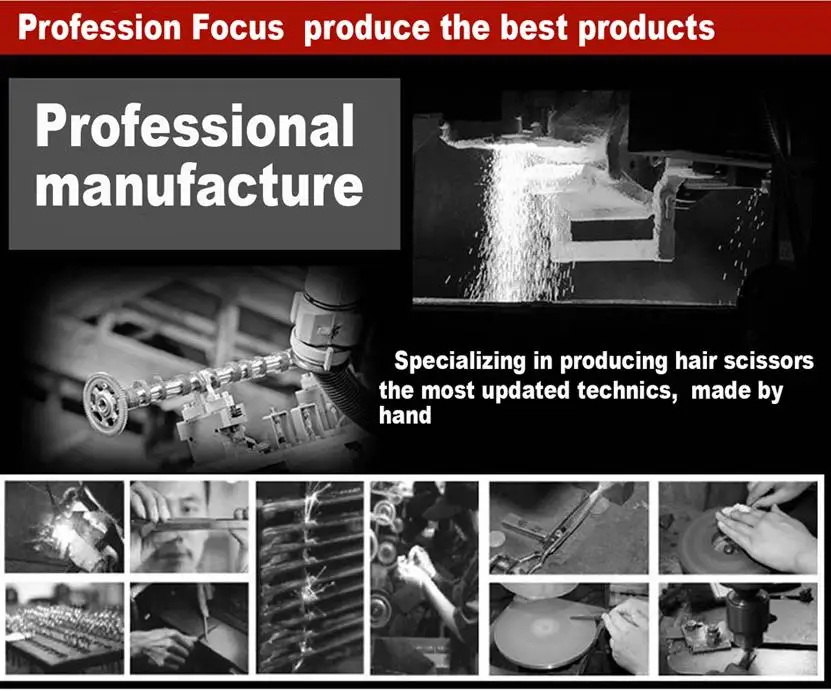 Profession Focus produce the best products

Professional manufacture

Specializing in producing hair scissors the most updated technics, made by hand